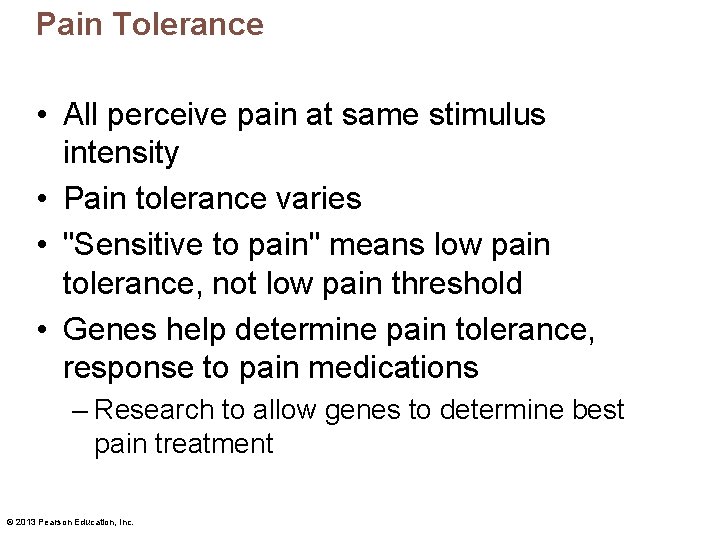 Pain Tolerance

• All perceive pain at same stimulus intensity
• Pain tolerance varies
• "Sensitive to pain" means low pain tolerance, not low pain threshold
• Genes help determine pain tolerance, response to pain medications
– Research to allow genes to determine best pain treatment

© 2013 Pearson Education, Inc.